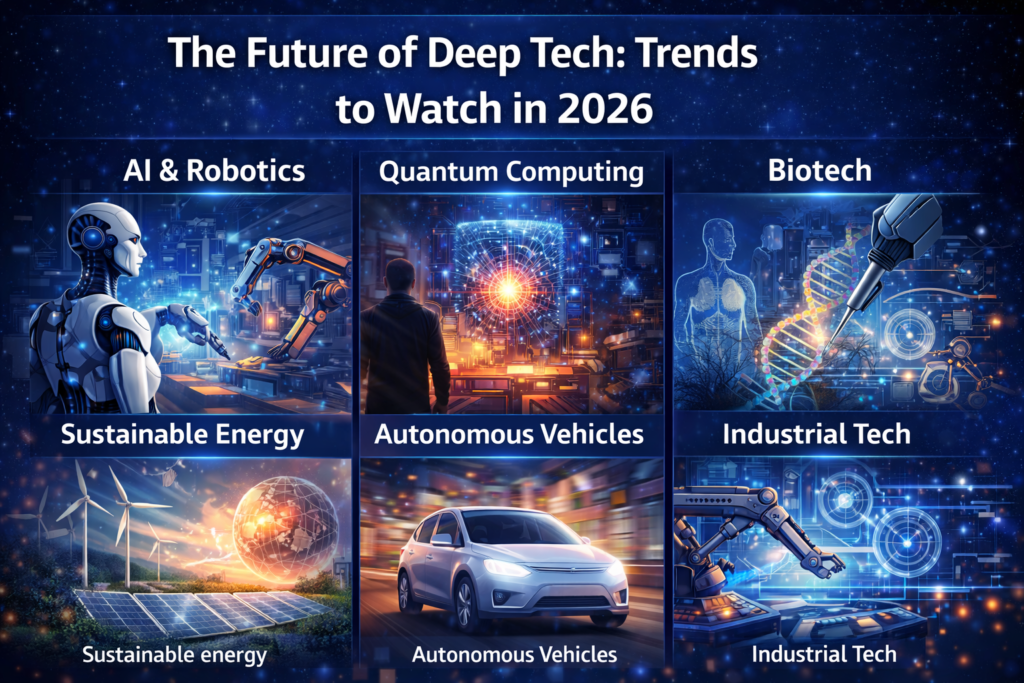 The Future of Deep Tech: Trends to Watch in 2026

AI & Robotics

Quantum Computing

Biotech

Sustainable Energy

Autonomous Vehicles

Industrial Tech

Sustainable energy

Autonomous Vehicles

Industrial Tech